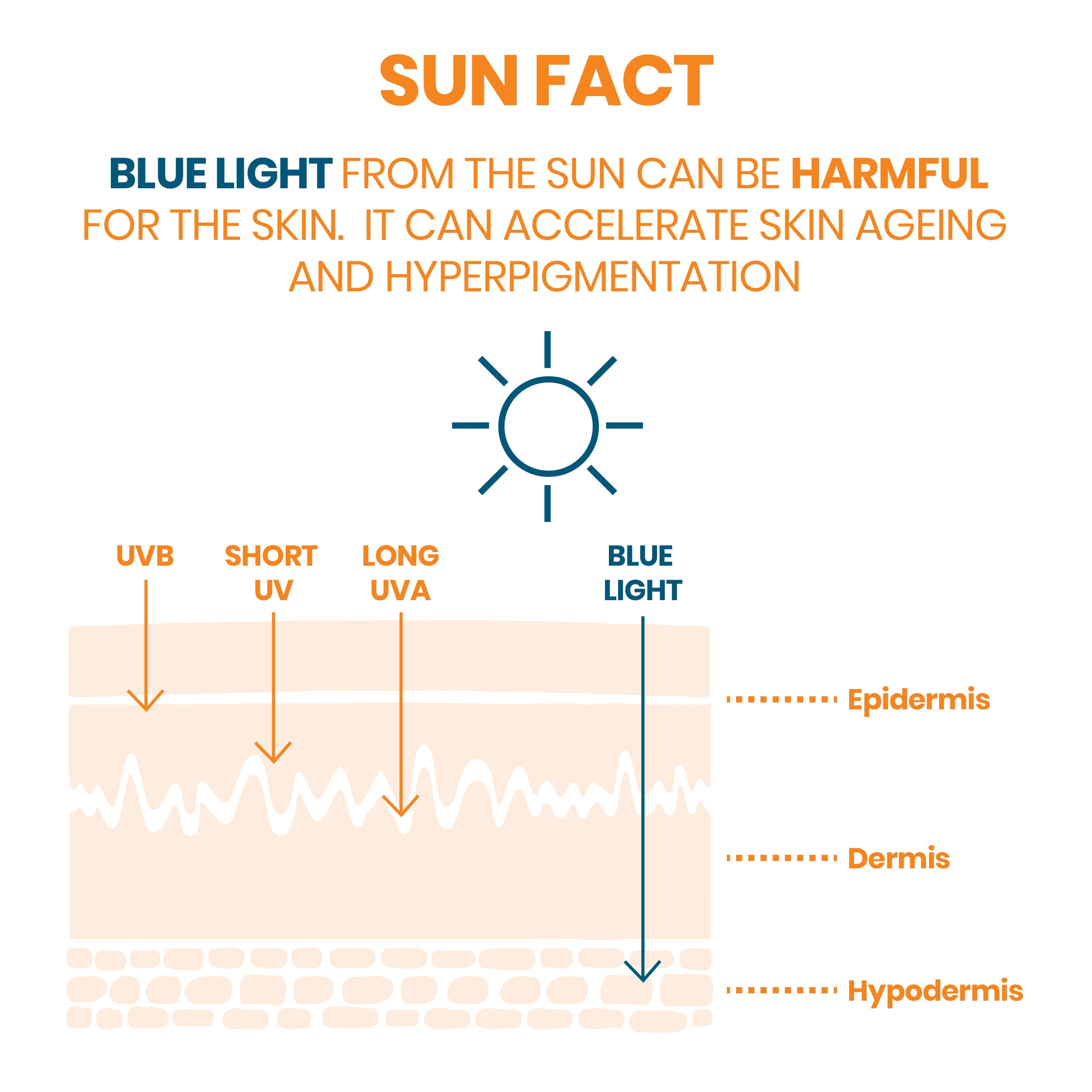 SUN FACT

BLUE LIGHT FROM THE SUN CAN BE HARMFUL FOR THE SKIN. IT CAN ACCELERATE SKIN AGEING AND HYPERPIGMENTATION

UVB

SHORT UV

LONG UVA

BLUE LIGHT

Epidermis

Dermis

Hypodermis